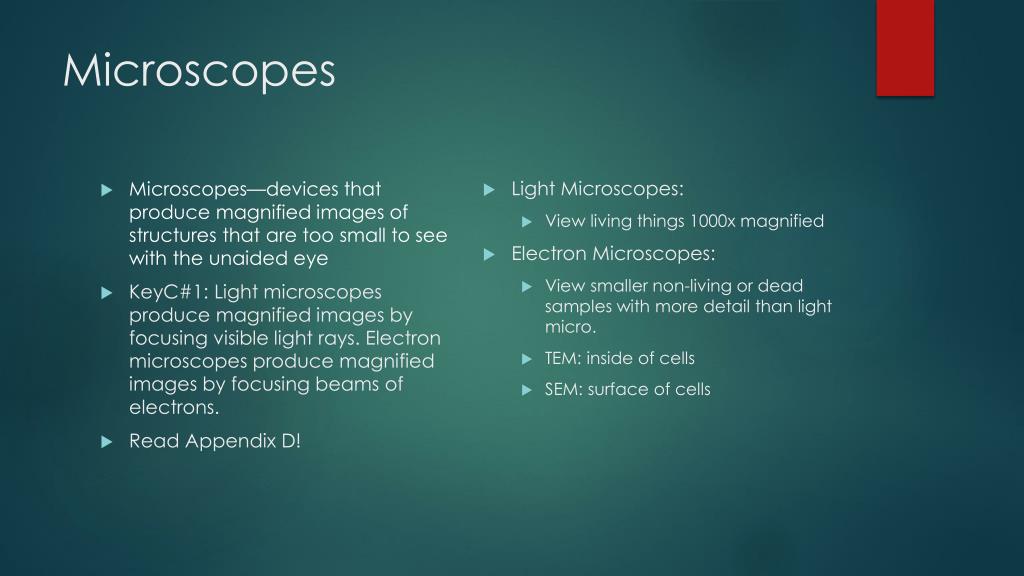 Microscopes

Microscopes—devices that produce magnified images of structures that are too small to see with the unaided eye

KeyC#1: Light microscopes produce magnified images by focusing visible light rays. Electron microscopes produce magnified images by focusing beams of electrons.

Read Appendix D!

Light Microscopes:

View living things 1000x magnified

Electron Microscopes:

View smaller non-living or dead samples with more detail than light micro.

TEM: inside of cells

SEM: surface of cells